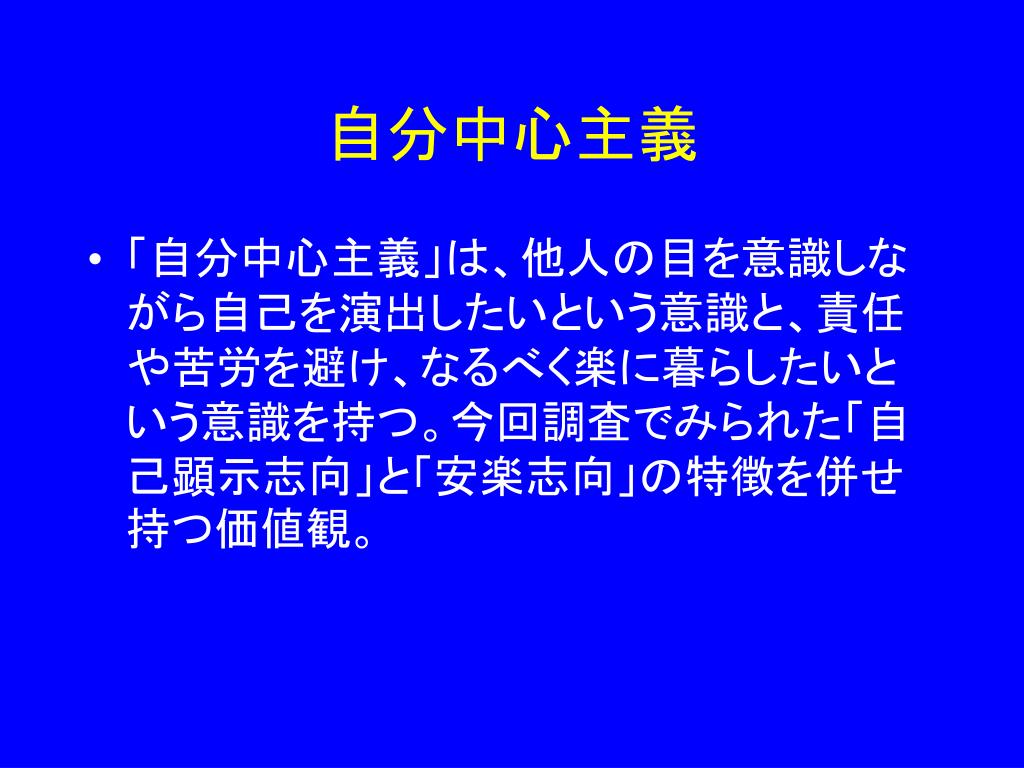 自分中心主義

• 「自分中心主義」は、他人の目を意識しながら自己を演出したいという意識と、責任や苦労を避け、なるべく楽に暮らしたいという意識を持つ。今回調査でみられた「自己顕示志向」と「安楽志向」の特徴を併せ持つ価値観。